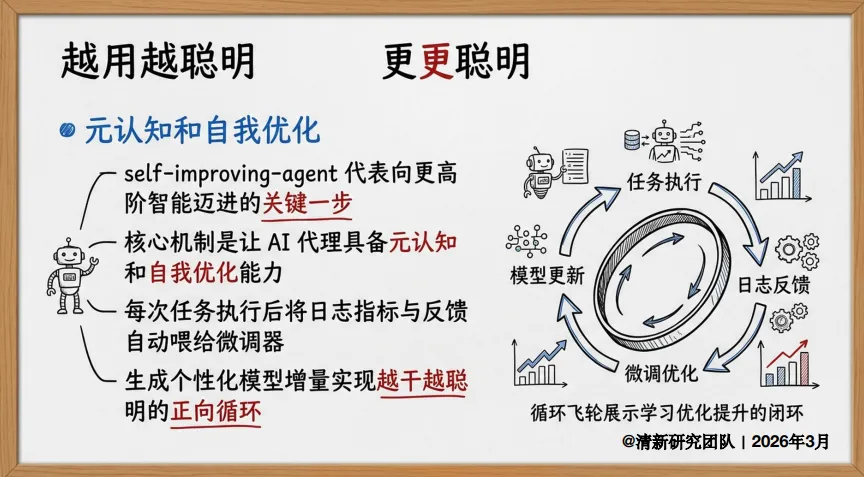 越用越聪明　　更更聪明

元认知和自我优化

self-improving-agent 代表向更高阶智能迈进的关键一步

核心机制是让 AI 代理具备元认知和自我优化能力

每次任务执行后将日志指标与反馈自动喂给微调器

生成个性化模型增量实现越干越聪明的正向循环

任务执行

日志反馈

微调优化

模型更新

循环飞轮展示学习优化提升的闭环

@清新研究团队 | 2026年3月